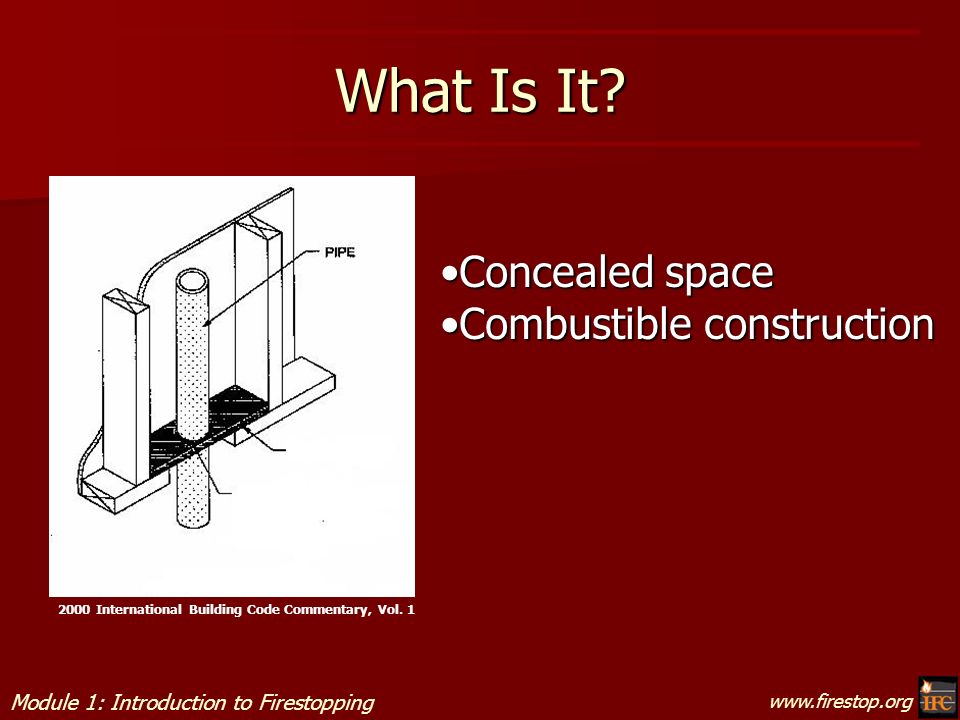 What Is It?

PIPE

2000 International Building Code Commentary, Vol. 1

•Concealed space
•Combustible construction

Module 1: Introduction to Firestopping

www.firestop.org

IFC